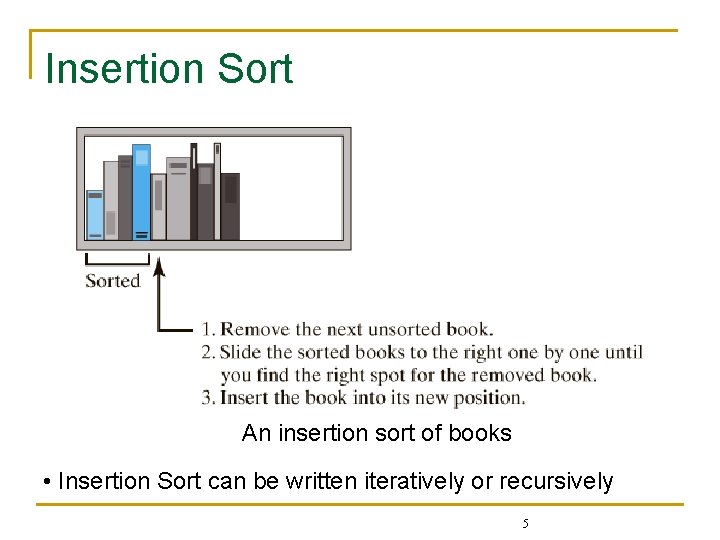 Insertion Sort

Sorted

1. Remove the next unsorted book.
2. Slide the sorted books to the right one by one until you find the right spot for the removed book.
3. Insert the book into its new position.

An insertion sort of books

• Insertion Sort can be written iteratively or recursively

5